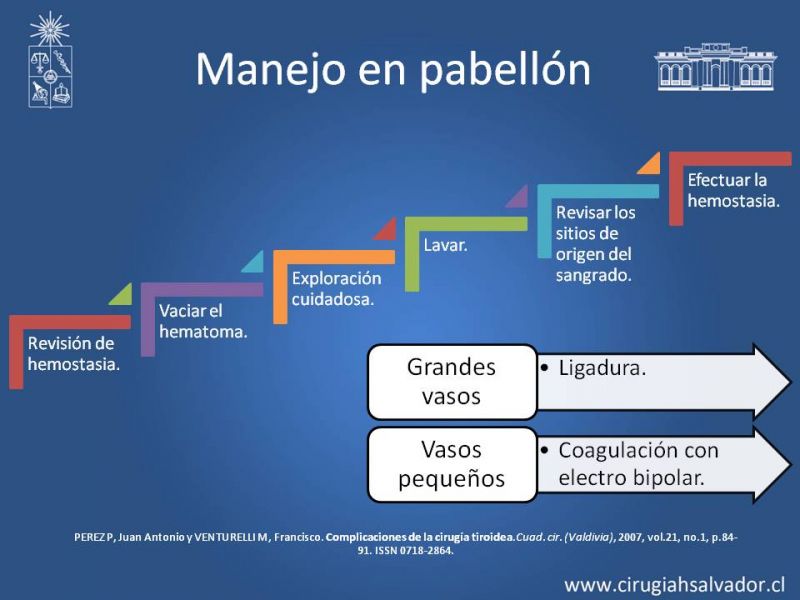 Manejo en pabellón

Revisión de hemostasia.

Vaciar el hematoma.

Exploración cuidadosa.

Lavar.

Revisar los sitios de origen del sangrado.

Efectuar la hemostasia.

Grandes vasos

• Ligadura.

Vasos pequeños

• Coagulación con electro bipolar.

PEREZ P, Juan Antonio y VENTURELLI M, Francisco. Complicaciones de la cirugía tiroidea. Cuad. cir. (Valdivia), 2007, vol.21, no.1, p.84-91. ISSN 0718-2864.

www.cirugiahsalvador.cl